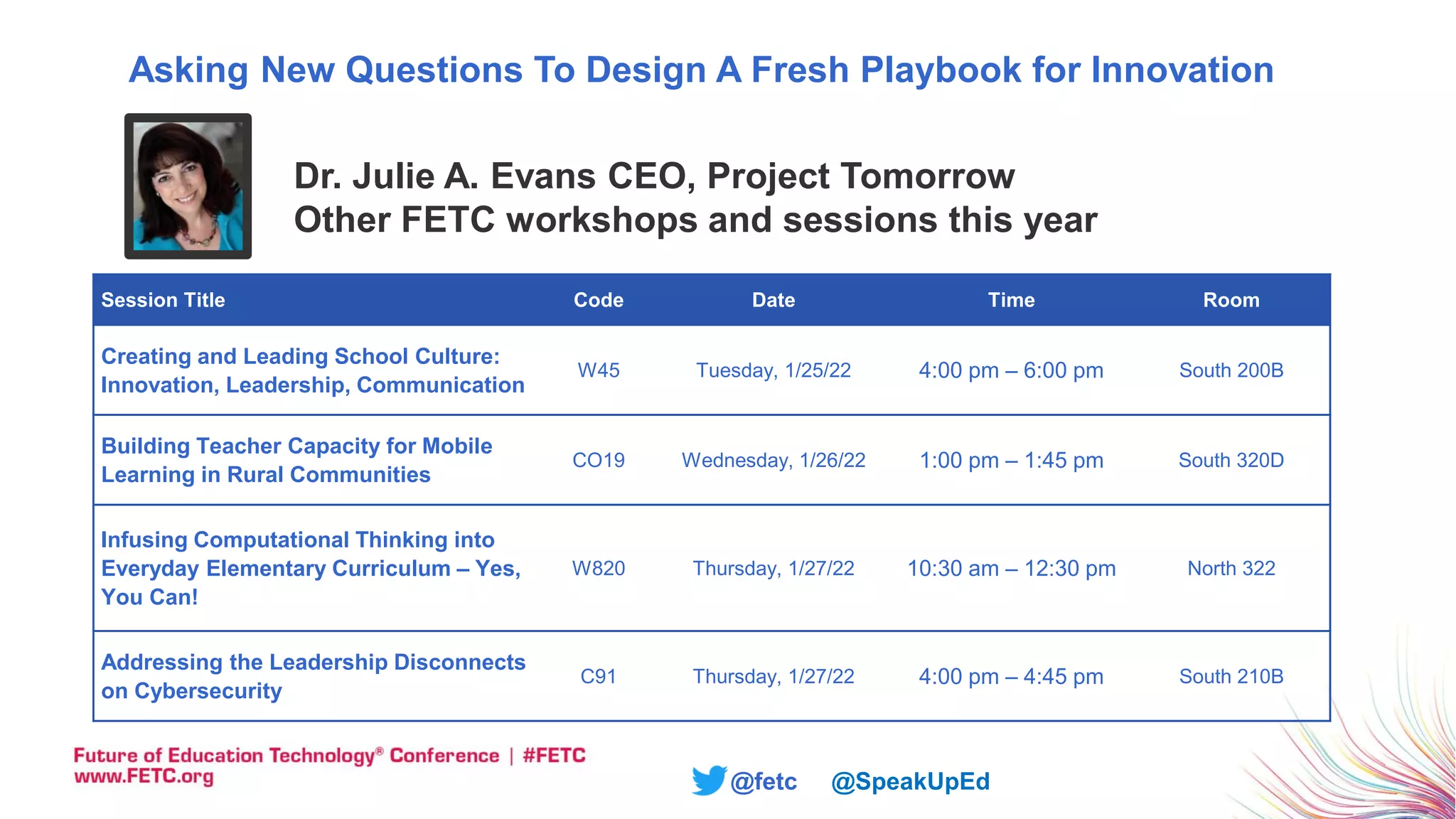 Asking New Questions To Design A Fresh Playbook for Innovation

Dr. Julie A. Evans CEO, Project Tomorrow
Other FETC workshops and sessions this year

| Session Title | Code | Date | Time | Room |
|---|---|---|---|---|
| Creating and Leading School Culture: Innovation, Leadership, Communication | W45 | Tuesday, 1/25/22 | 4:00 pm – 6:00 pm | South 200B |
| Building Teacher Capacity for Mobile Learning in Rural Communities | CO19 | Wednesday, 1/26/22 | 1:00 pm – 1:45 pm | South 320D |
| Infusing Computational Thinking into Everyday Elementary Curriculum – Yes, You Can! | W820 | Thursday, 1/27/22 | 10:30 am – 12:30 pm | North 322 |
| Addressing the Leadership Disconnects on Cybersecurity | C91 | Thursday, 1/27/22 | 4:00 pm – 4:45 pm | South 210B |

Future of Education Technology® Conference | #FETC
www.FETC.org

@fetc @SpeakUpEd